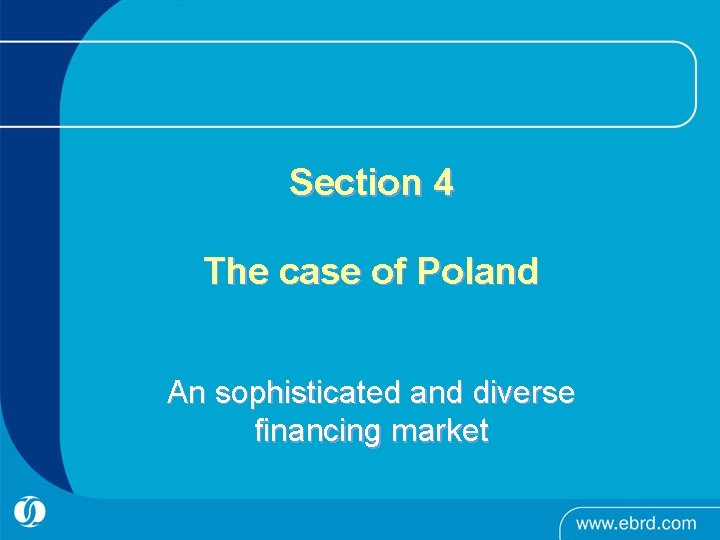 Section 4

The case of Poland

An sophisticated and diverse financing market

www.ebrd.com